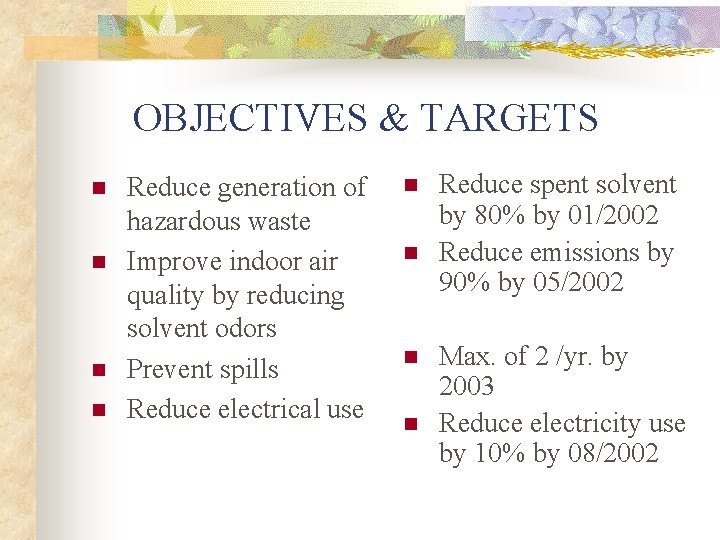 OBJECTIVES & TARGETS

- Reduce generation of hazardous waste
- Improve indoor air quality by reducing solvent odors
- Prevent spills
- Reduce electrical use

- Reduce spent solvent by 80% by 01/2002
- Reduce emissions by 90% by 05/2002
- Max. of 2 /yr. by 2003
- Reduce electricity use by 10% by 08/2002